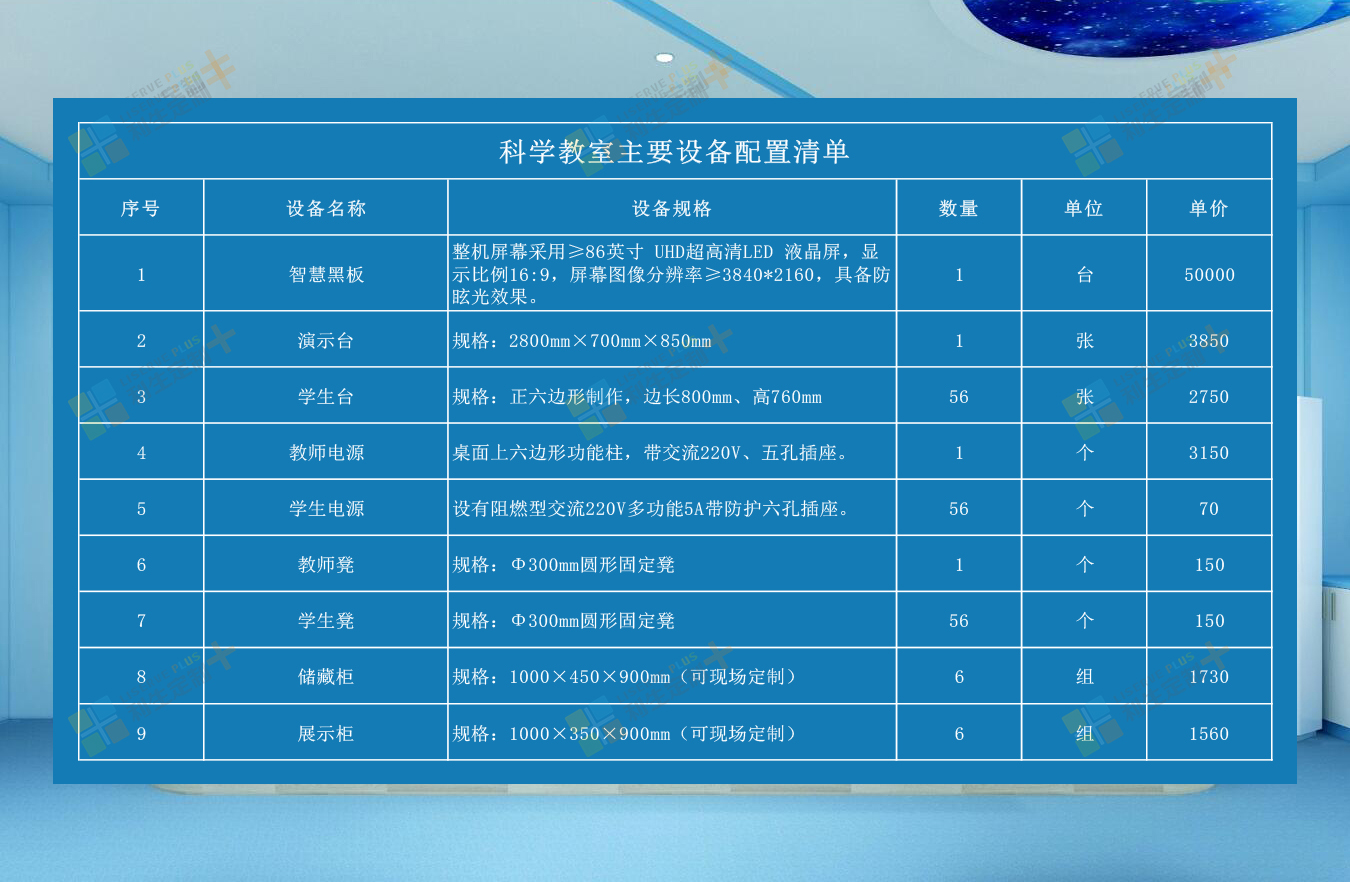 科学教室主要设备配置清单

| 序号 | 设备名称 | 设备规格 | 数量 | 单位 | 单价 |
|---|---|---|---|---|---|
| 1 | 智慧黑板 | 整机屏幕采用≥86英寸 UHD超高清LED 液晶屏，显示比例16:9，屏幕图像分辨率≥3840*2160，具备防眩光效果。 | 1 | 台 | 50000 |
| 2 | 演示台 | 规格：2800mm×700mm×850mm | 1 | 张 | 3850 |
| 3 | 学生台 | 规格：正六边形制作，边长800mm、高760mm | 56 | 张 | 2750 |
| 4 | 教师电源 | 桌面上六边形功能柱，带交流220V、五孔插座。 | 1 | 个 | 3150 |
| 5 | 学生电源 | 设有阻燃型交流220V多功能5A带防护六孔插座。 | 56 | 个 | 70 |
| 6 | 教师凳 | 规格：Φ300mm圆形固定凳 | 1 | 个 | 150 |
| 7 | 学生凳 | 规格：Φ300mm圆形固定凳 | 56 | 个 | 150 |
| 8 | 储藏柜 | 规格：1000×450×900mm（可现场定制） | 6 | 组 | 1730 |
| 9 | 展示柜 | 规格：1000×350×900mm（可现场定制） | 6 | 组 | 1560 |